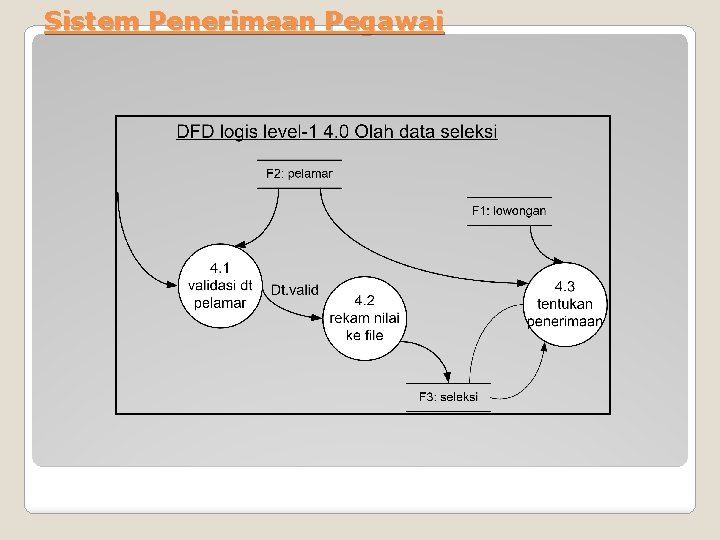 Sistem Penerimaan Pegawai

DFD logis level-1 4.0 Olah data seleksi

F2: pelamar

F1: lowongan

4.1 validasi dt pelamar

Dt.valid

4.2 rekam nilai ke file

4.3 tentukan penerimaan

F3: seleksi